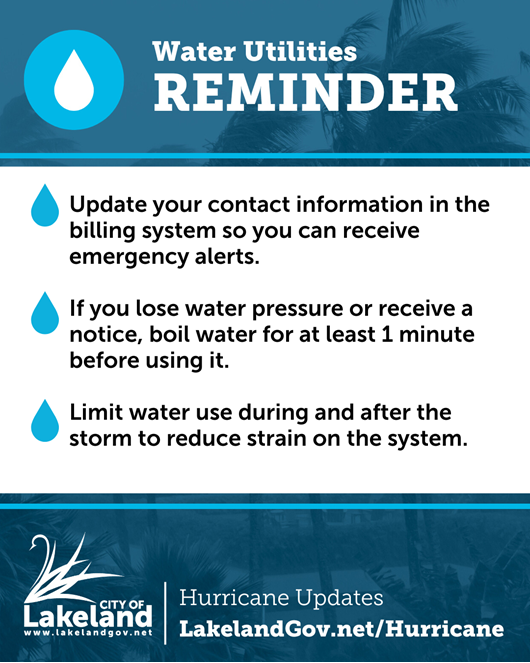 Water Utilities
REMINDER

Update your contact information in the billing system so you can receive emergency alerts.

If you lose water pressure or receive a notice, boil water for at least 1 minute before using it.

Limit water use during and after the storm to reduce strain on the system.

CITY OF
Lakeland
www.lakelandgov.net

Hurricane Updates
LakelandGov.net/Hurricane